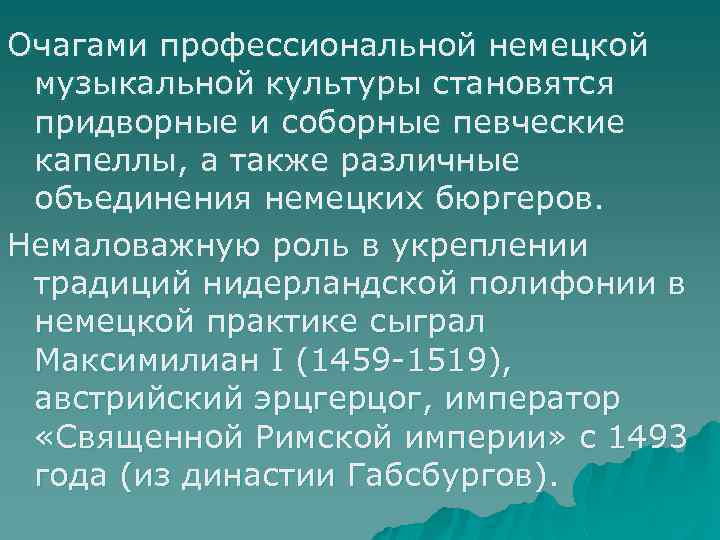 Очагами профессиональной немецкой музыкальной культуры становятся придворные и соборные певческие капеллы, а также различные объединения немецких бюргеров.

Немаловажную роль в укреплении традиций нидерландской полифонии в немецкой практике сыграл Максимилиан I (1459-1519), австрийский эрцгерцог, император «Священной Римской империи» с 1493 года (из династии Габсбургов).